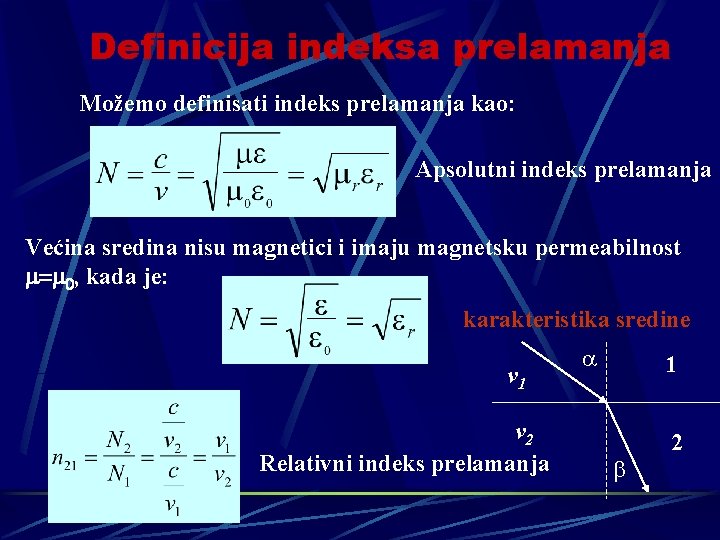 Definicija indeksa prelamanja

Možemo definisati indeks prelamanja kao:

$N = \frac{c}{v} = \sqrt{\frac{\mu\varepsilon}{\mu_0\varepsilon_0}} = \sqrt{\mu_r\varepsilon_r}$ Apsolutni indeks prelamanja

Većina sredina nisu magnetici i imaju magnetsku permeabilnost $\mu=\mu_0$, kada je:

$N = \sqrt{\frac{\varepsilon}{\varepsilon_0}} = \sqrt{\varepsilon_r}$

karakteristika sredine

$\alpha$
1
$v_1$
$v_2$
2
$\beta$

$n_{21} = \frac{N_2}{N_1} = \frac{\frac{c}{v_2}}{\frac{c}{v_1}} = \frac{v_1}{v_2}$ Relativni indeks prelamanja